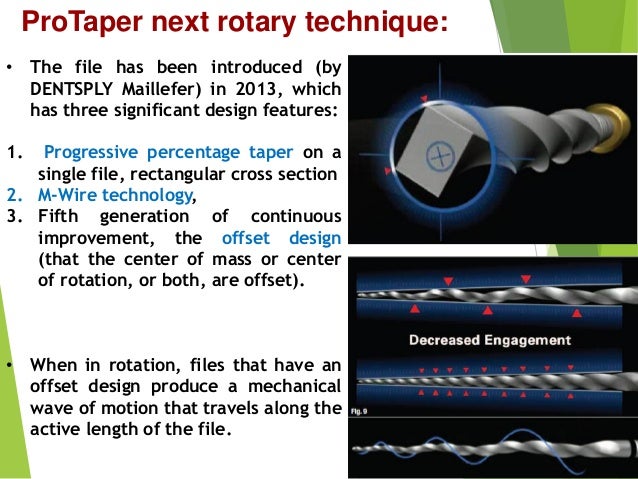 ProTaper next rotary technique:

• The file has been introduced (by DENTSPLY Maillefer) in 2013, which has three significant design features:

1. Progressive percentage taper on a single file, rectangular cross section
2. M-Wire technology,
3. Fifth generation of continuous improvement, the offset design (that the center of mass or center of rotation, or both, are offset).

• When in rotation, files that have an offset design produce a mechanical wave of motion that travels along the active length of the file.

Decreased Engagement

Fig. 9